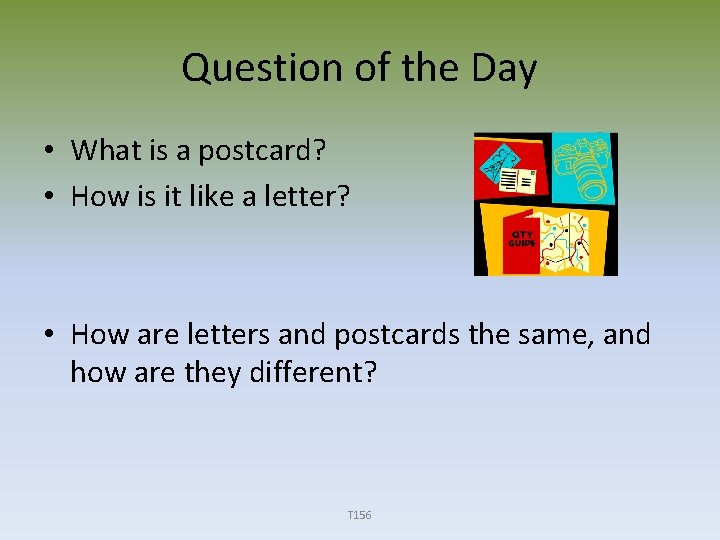 Question of the Day

• What is a postcard?
• How is it like a letter?

CITY GUIDE

• How are letters and postcards the same, and how are they different?

T156